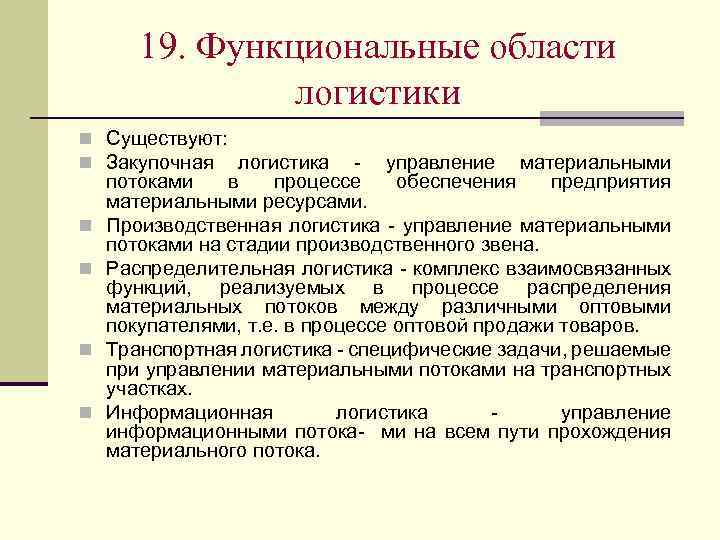 19. Функциональные области логистики

Существуют:

Закупочная логистика - управление материальными потоками в процессе обеспечения предприятия материальными ресурсами.

Производственная логистика - управление материальными потоками на стадии производственного звена.

Распределительная логистика - комплекс взаимосвязанных функций, реализуемых в процессе распределения материальных потоков между различными оптовыми покупателями, т.е. в процессе оптовой продажи товаров.

Транспортная логистика - специфические задачи, решаемые при управлении материальными потоками на транспортных участках.

Информационная логистика - управление информационными потока- ми на всем пути прохождения материального потока.